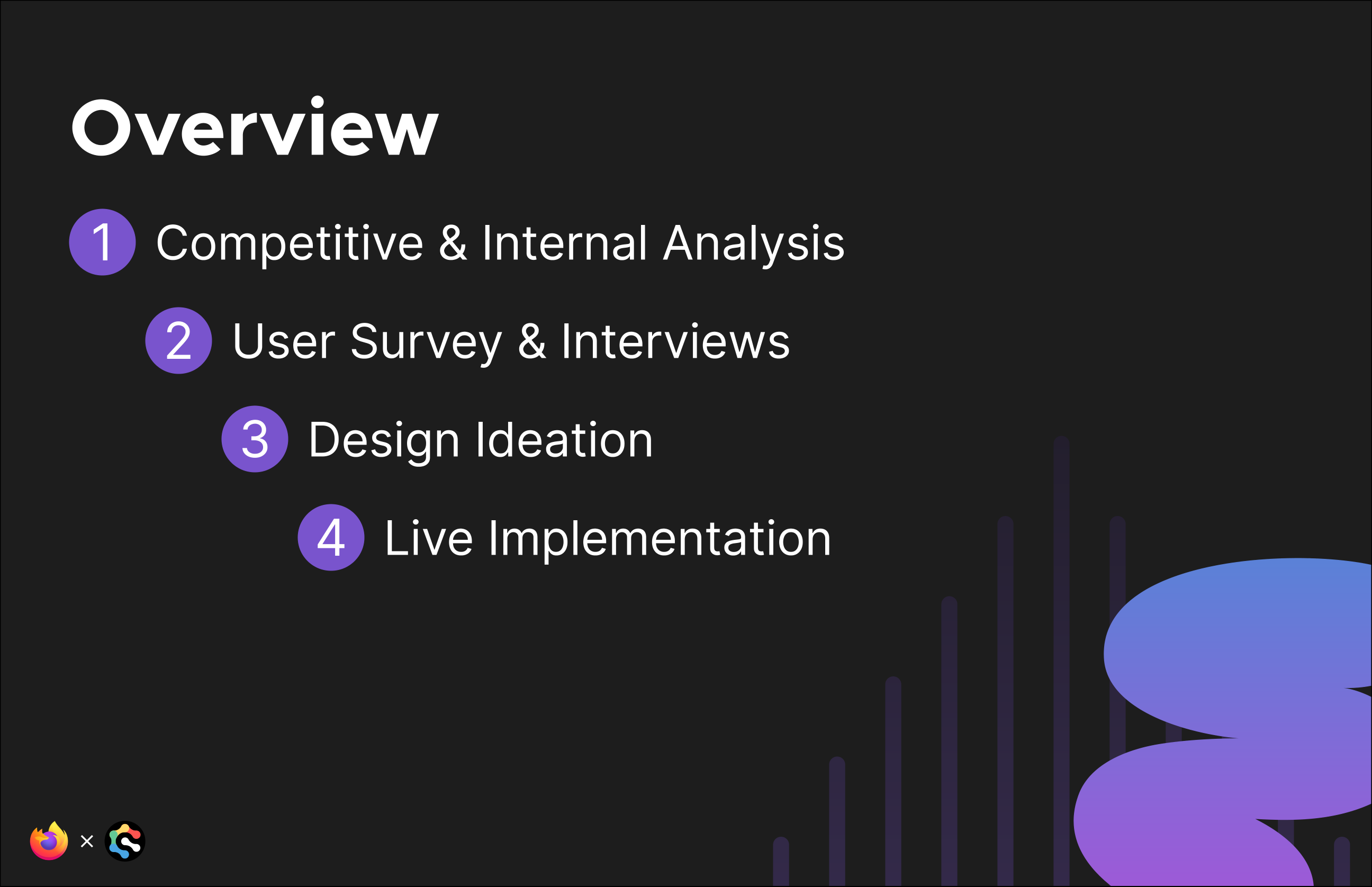 Overview

1 Competitive & Internal Analysis

2 User Survey & Interviews

3 Design Ideation

4 Live Implementation

×